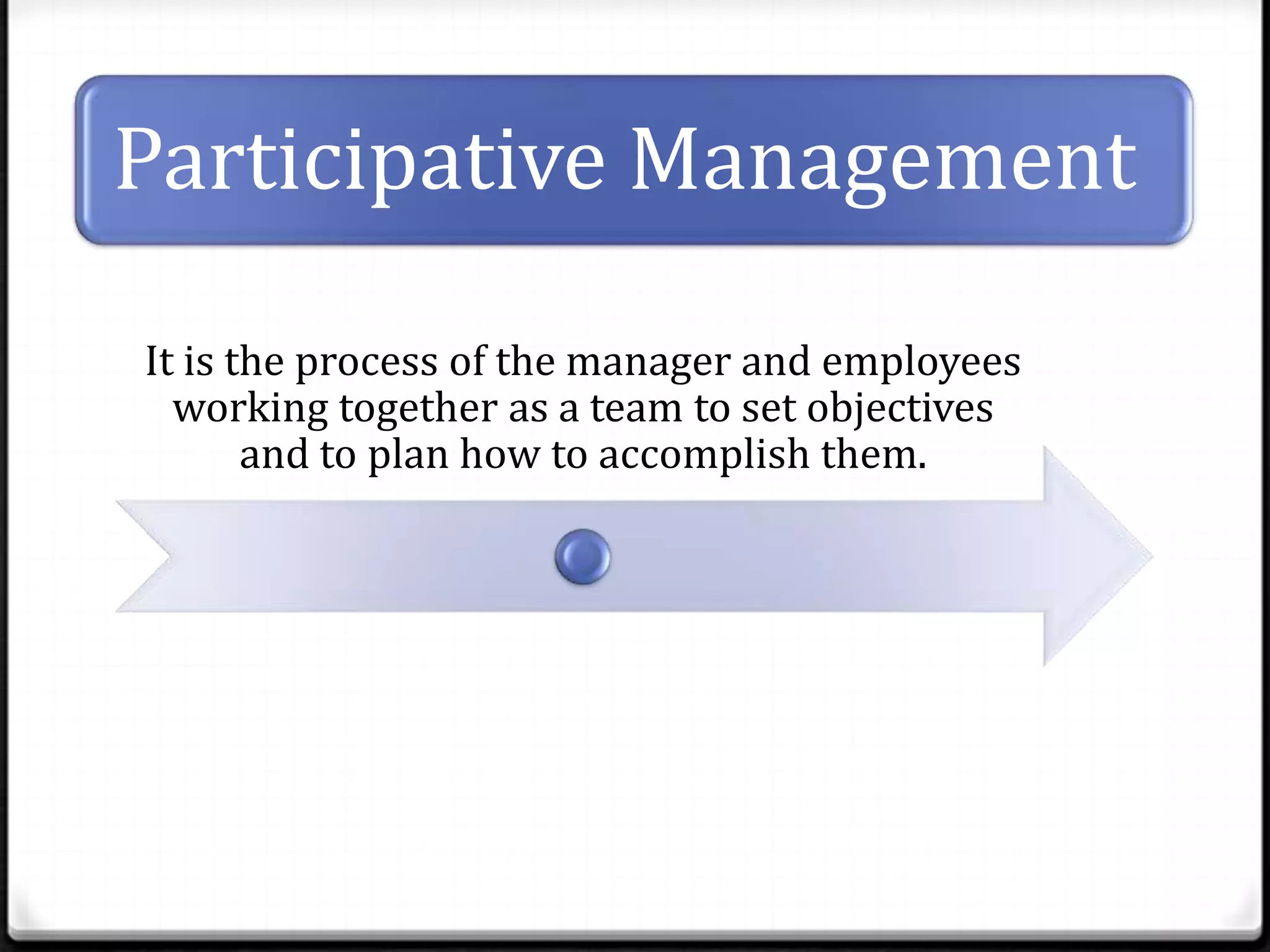 Participative Management

It is the process of the manager and employees working together as a team to set objectives and to plan how to accomplish them.